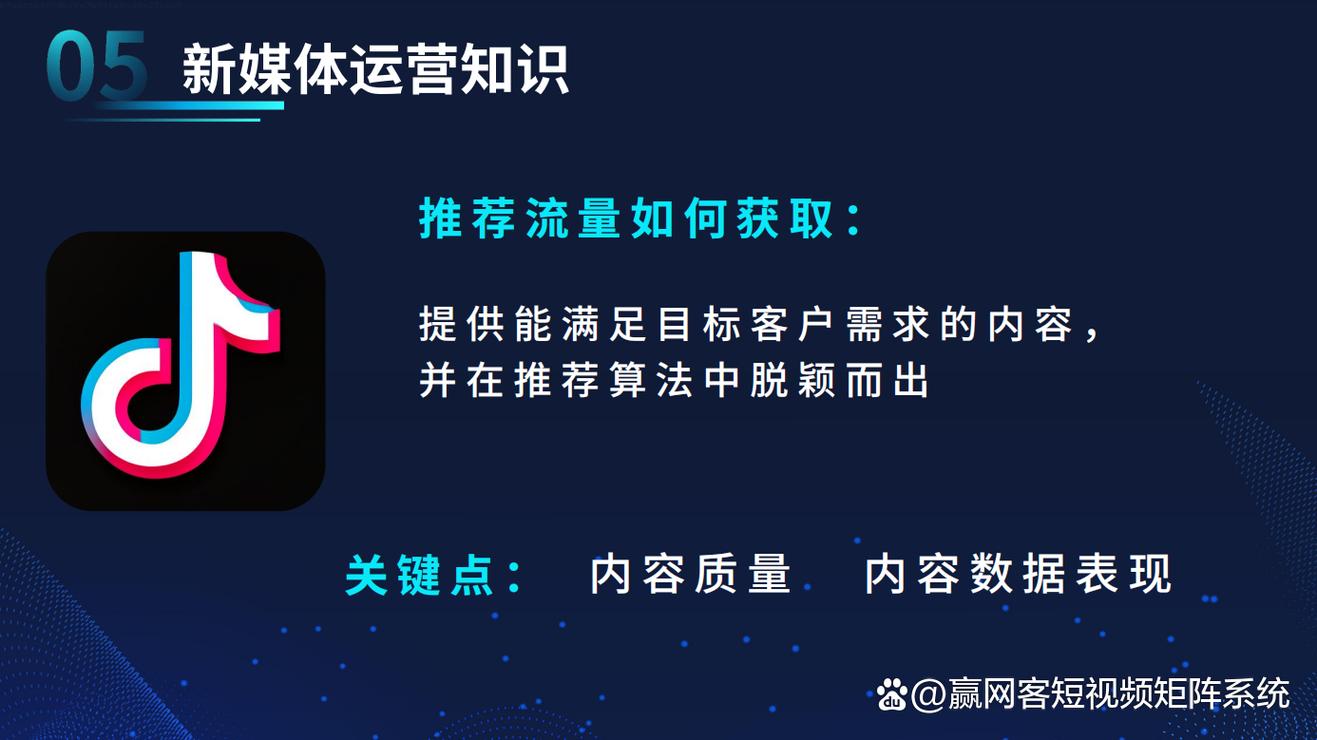 05 新媒体运营知识

推荐流量如何获取：

提供能满足目标客户需求的内容，并在推荐算法中脱颖而出

关键点： 内容质量 内容数据表现

@赢网客短视频矩阵系统